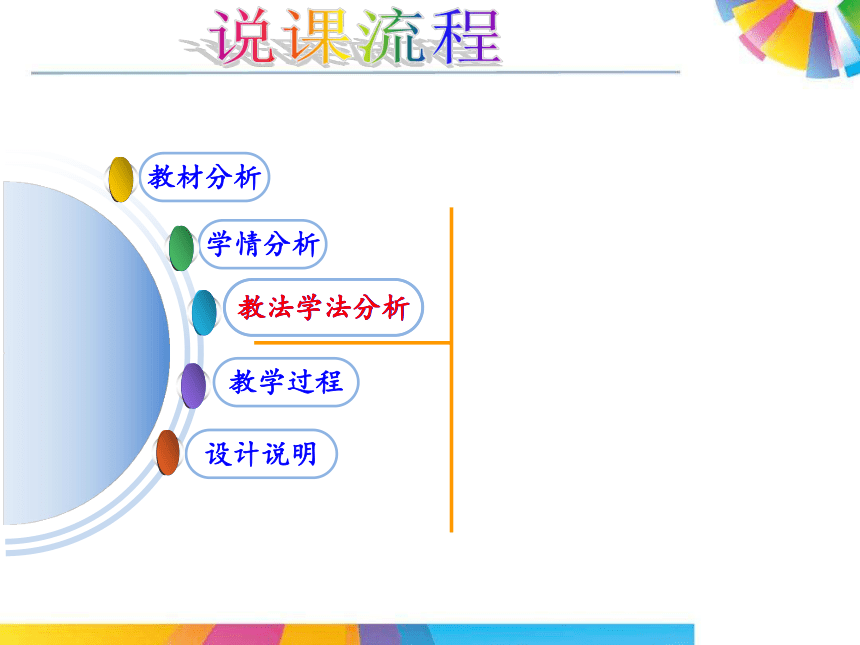 说课流程

教材分析

学情分析

教法学法分析

教学过程

设计说明